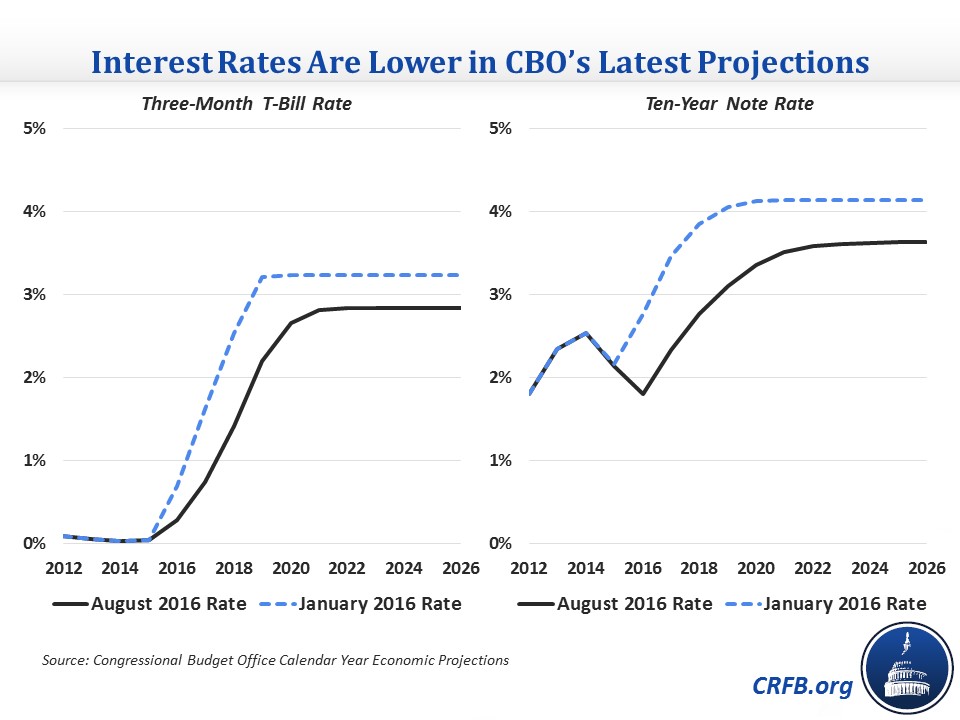 Interest Rates Are Lower in CBO's Latest Projections

Three-Month T-Bill Rate

5%
4%
3%
2%
1%
0%

2012 2014 2016 2018 2020 2022 2024 2026

August 2016 Rate
January 2016 Rate

Ten-Year Note Rate

5%
4%
3%
2%
1%
0%

2012 2014 2016 2018 2020 2022 2024 2026

August 2016 Rate
January 2016 Rate

Source: Congressional Budget Office Calendar Year Economic Projections

CRFB.org